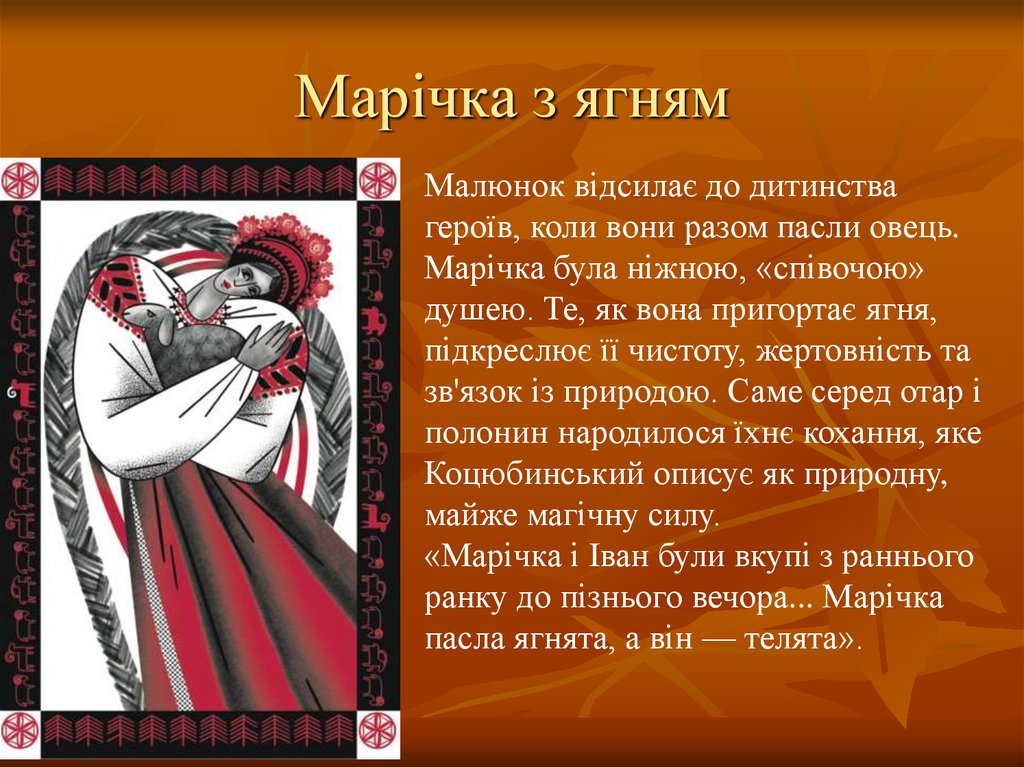 Марічка з ягням

Малюнок відсилає до дитинства героїв, коли вони разом пасли овець. Марічка була ніжною, «співочою» душею. Те, як вона пригортає ягня, підкреслює її чистоту, жертовність та зв'язок із природою. Саме серед отар і полонин народилося їхнє кохання, яке Коцюбинський описує як природну, майже магічну силу.
«Марічка і Іван були вкупі з раннього ранку до пізнього вечора... Марічка пасла ягнята, а він — телята».